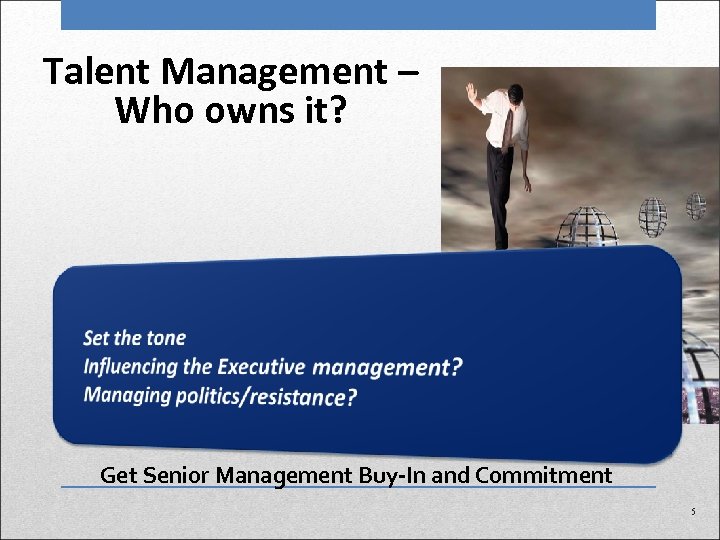 Talent Management – Who owns it?

Set the tone
Influencing the Executive management?
Managing politics/resistance?

Get Senior Management Buy-In and Commitment

5